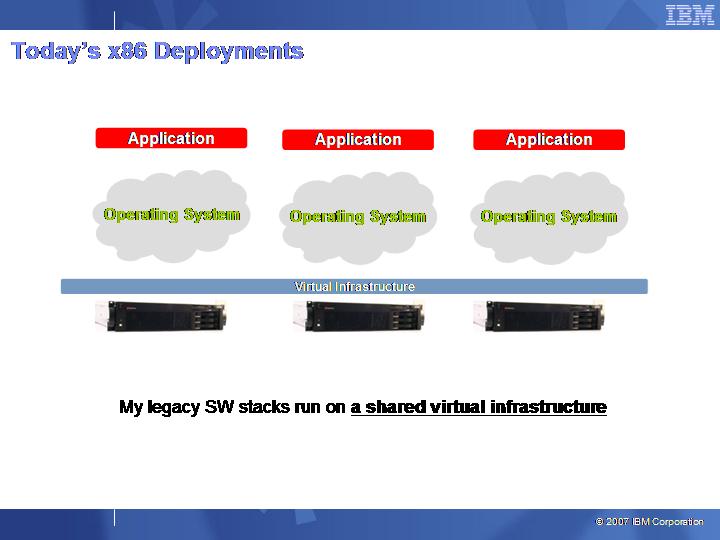 IBM

Today's x86 Deployments

Application

Application

Application

Operating System

Operating System

Operating System

Virtual Infrastructure

My legacy SW stacks run on a shared virtual infrastructure

© 2007 IBM Corporation